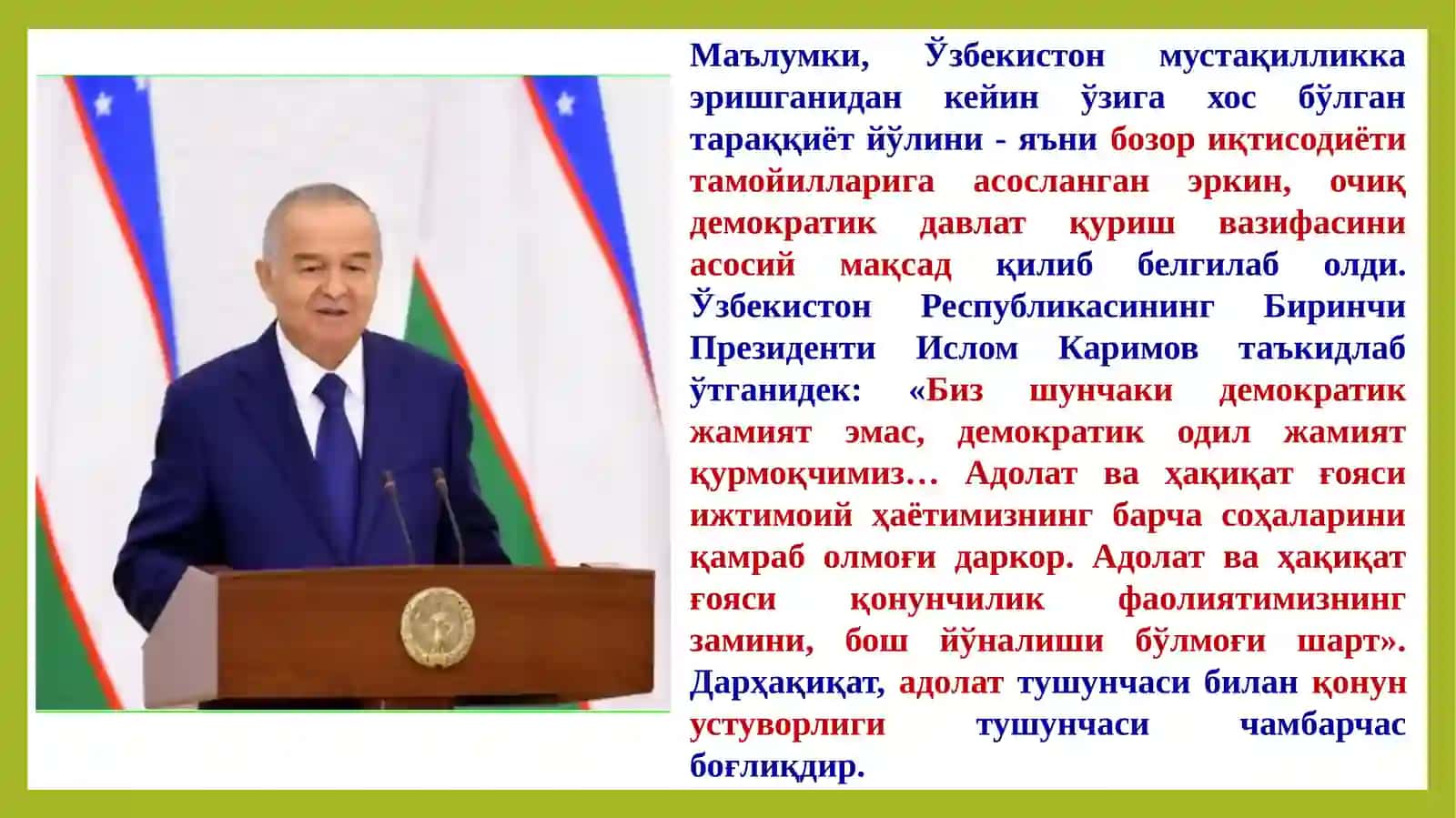 Маълумки, Ўзбекистон мустақилликка эришганидан кейин ўзига хос бўлган тараққиёт йўлини - яъни бозор иқтисодиёти тамойилларига асосланган эркин, очиқ демократик давлат қуриш вазифасини асосий мақсад қилиб белгилаб олди. Ўзбекистон Республикасининг Биринчи Президенти Ислом Каримов таъкидлаб ўтганидек: «Биз шунчаки демократик жамият эмас, демократик одил жамият қурмоқчимиз… Адолат ва ҳақиқат ғояси ижтимоий ҳаётимизнинг барча соҳаларини қамраб олмоғи даркор. Адолат ва ҳақиқат ғояси қонунчилик фаолиятимизнинг замини, бош йўналиши бўлмоғи шарт». Дарҳақиқат, адолат тушунчаси билан қонун устуворлиги тушунчаси чамбарчас боғлиқдир.